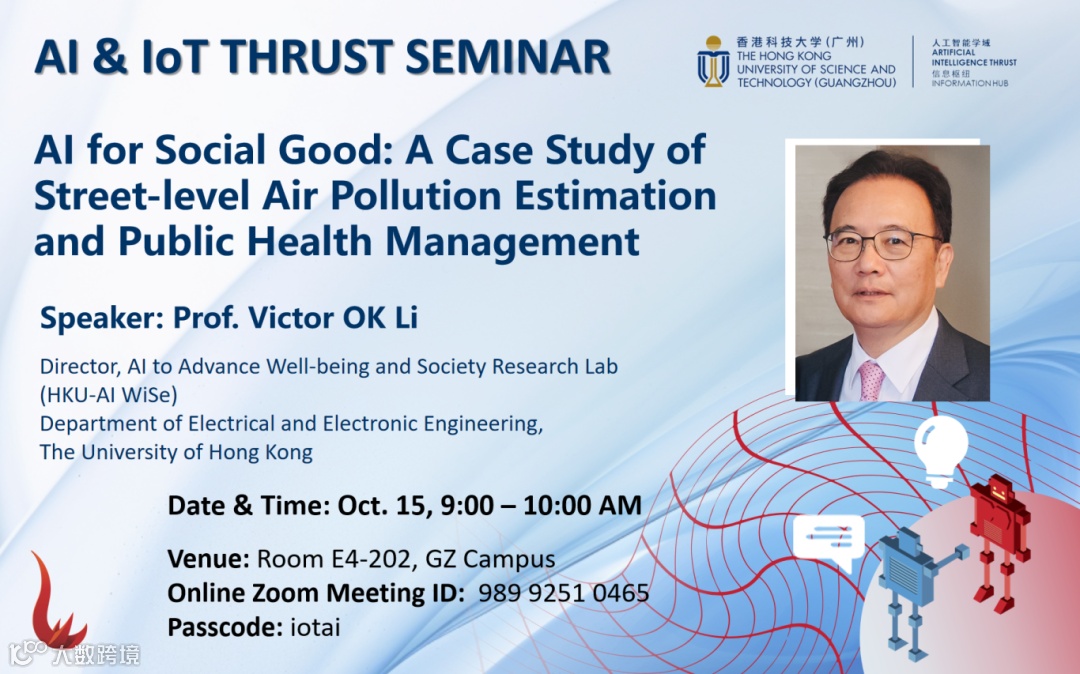 AI & IoT THRUST SEMINAR

香港科技大学（广州）
THE HONG KONG UNIVERSITY OF SCIENCE AND TECHNOLOGY (GUANGZHOU)

人工智能学域
ARTIFICIAL INTELLIGENCE THRUST
信息枢纽
INFORMATION HUB

AI for Social Good: A Case Study of Street-level Air Pollution Estimation and Public Health Management

Speaker: Prof. Victor OK Li

Director, AI to Advance Well-being and Society Research Lab (HKU-AI WiSe)
Department of Electrical and Electronic Engineering,
The University of Hong Kong

Date & Time: Oct. 15, 9:00 – 10:00 AM

Venue: Room E4-202, GZ Campus
Online Zoom Meeting ID: 989 9251 0465
Passcode: iotai

大数跨境